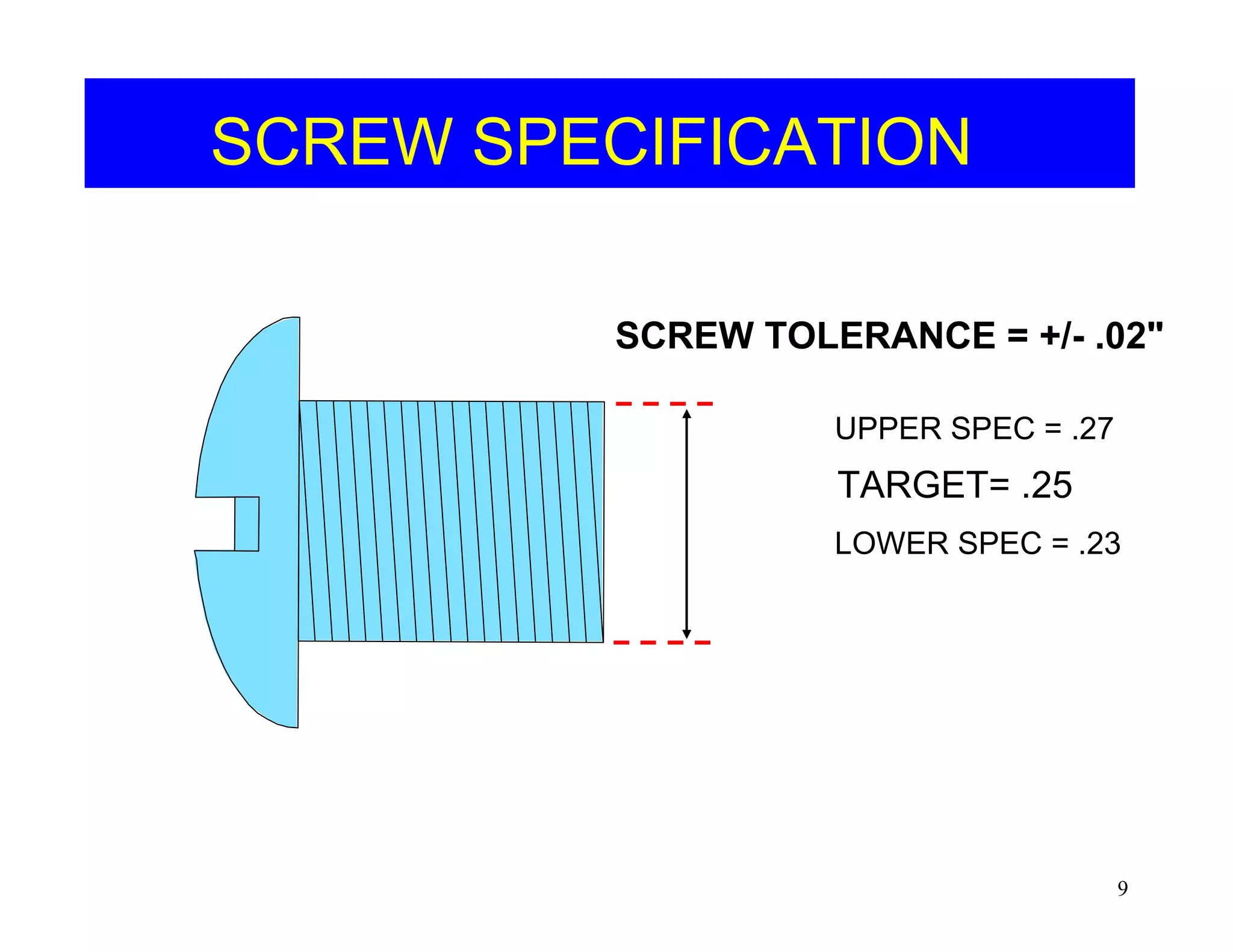 SCREW SPECIFICATION

SCREW TOLERANCE = +/- .02"

UPPER SPEC = .27

TARGET= .25

LOWER SPEC = .23

9